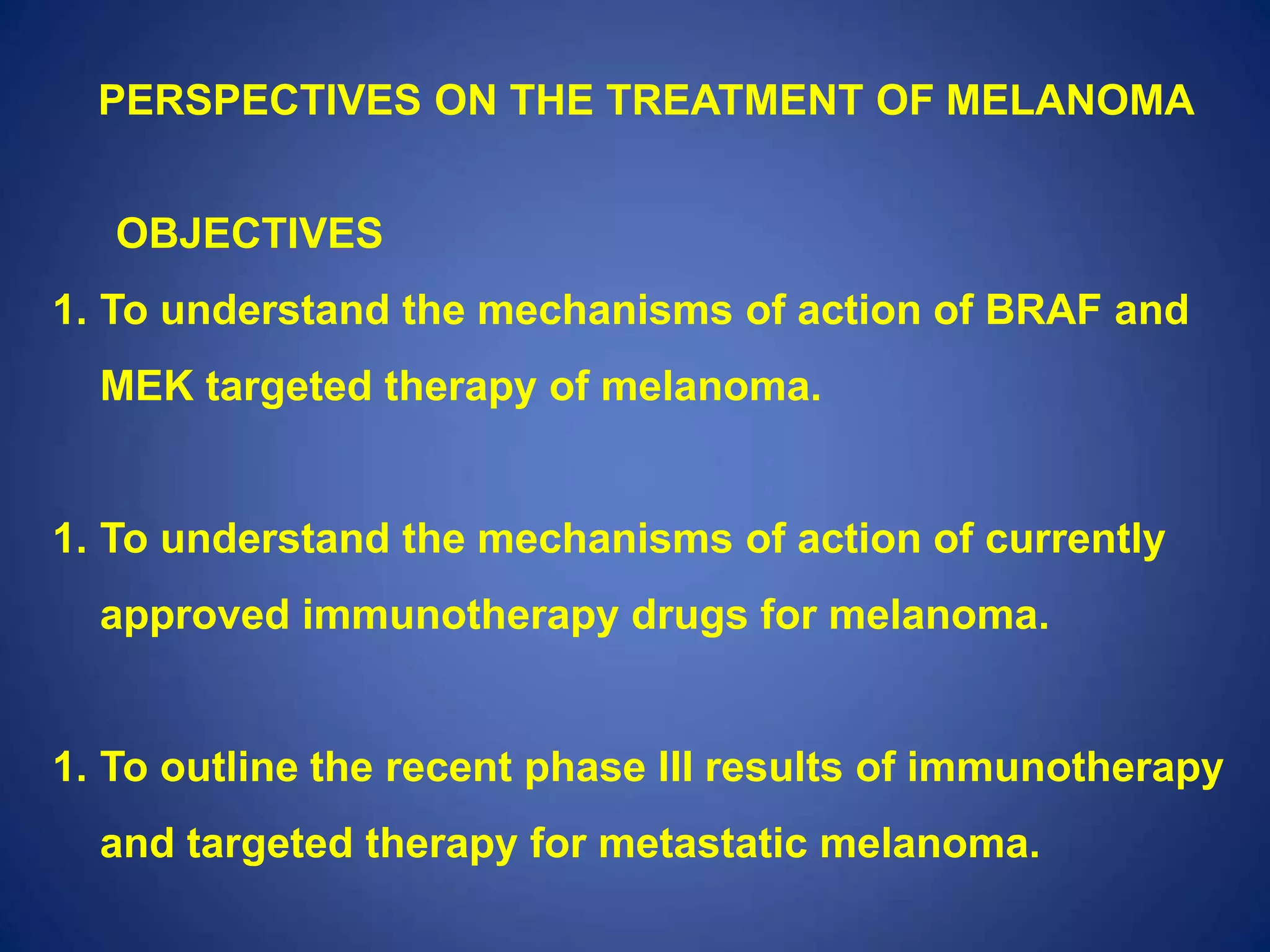 PERSPECTIVES ON THE TREATMENT OF MELANOMA

OBJECTIVES

1. To understand the mechanisms of action of BRAF and MEK targeted therapy of melanoma.

1. To understand the mechanisms of action of currently approved immunotherapy drugs for melanoma.

1. To outline the recent phase III results of immunotherapy and targeted therapy for metastatic melanoma.